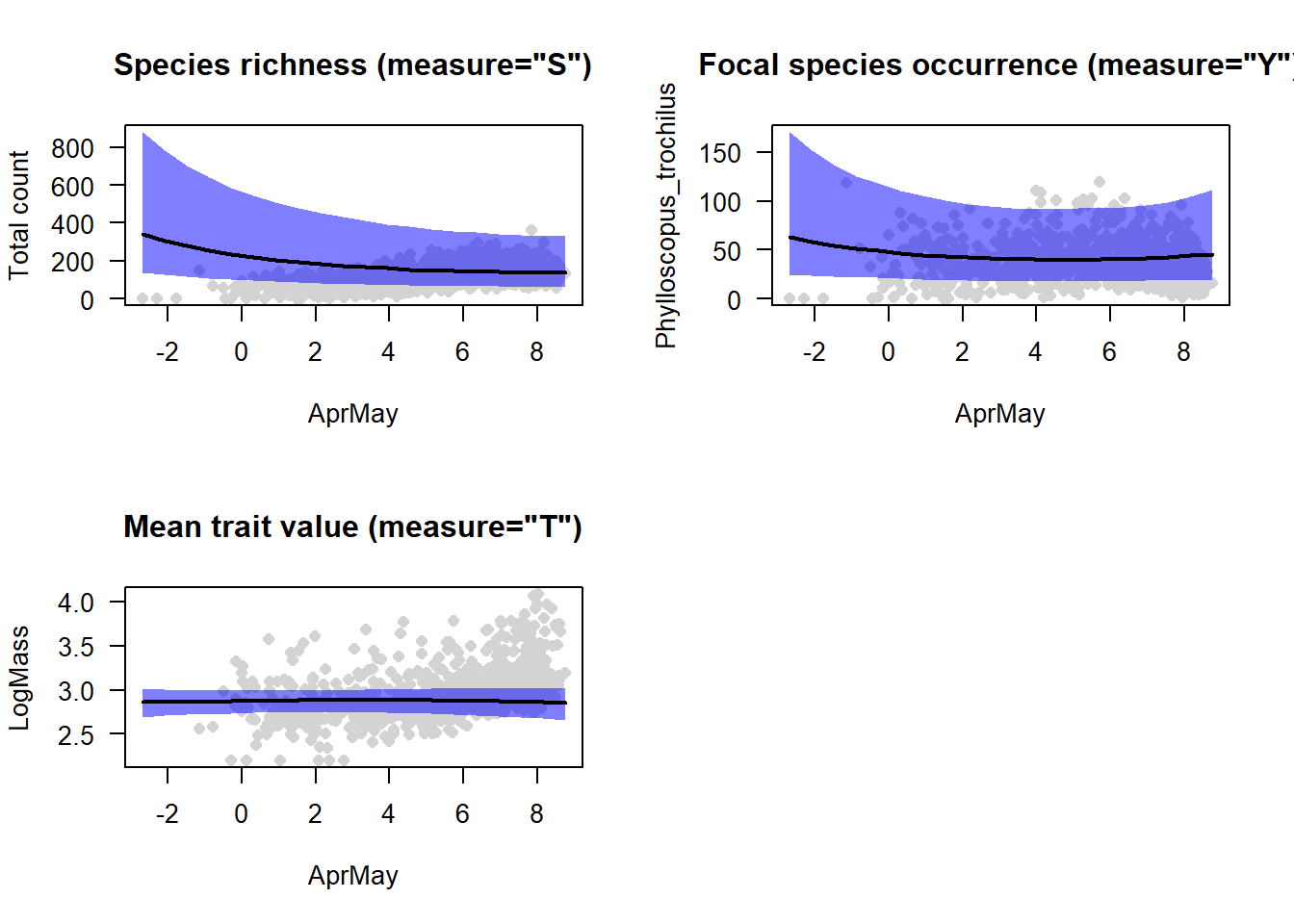 Species richness (measure="S")

Total count

800
600
400
200
0

-2 0 2 4 6 8

AprMay

Focal species occurrence (measure="Y"

Phylloscopus_trochilus

150
100
50
0

-2 0 2 4 6 8

AprMay

Mean trait value (measure="T")

LogMass

4.0
3.5
3.0
2.5

-2 0 2 4 6 8

AprMay